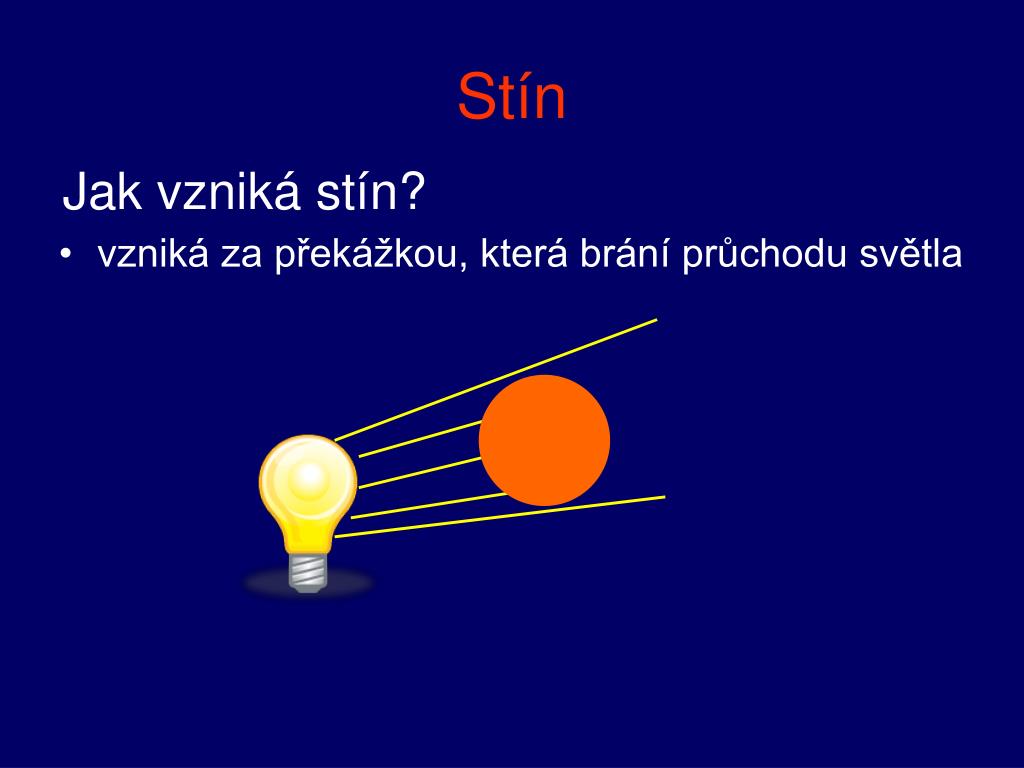 Stín

Jak vzniká stín?

• vzniká za překážkou, která brání průchodu světla